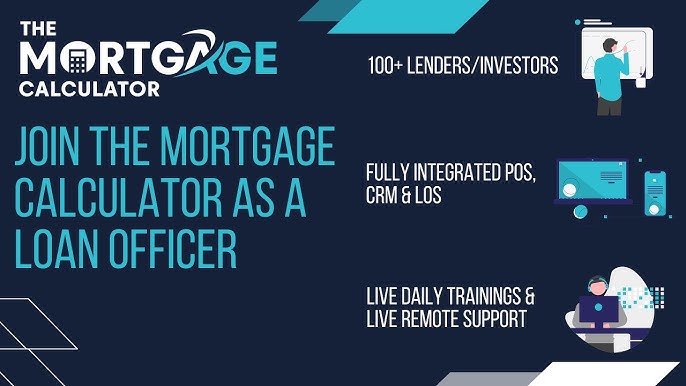 THE MORTGAGE CALCULATOR

JOIN THE MORTGAGE CALCULATOR AS A LOAN OFFICER

100+ LENDERS/INVESTORS

FULLY INTEGRATED POS, CRM & LOS

LIVE DAILY TRAININGS & LIVE REMOTE SUPPORT